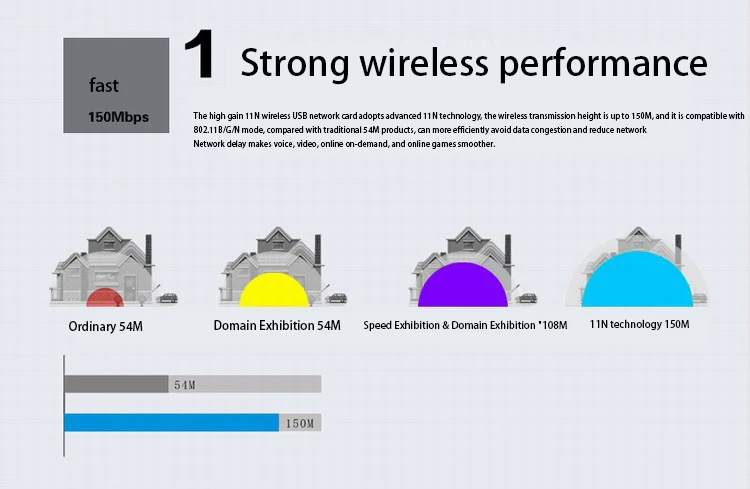 fast

150Mbps

1 Strong wireless performance

The high gain 11N wireless USB network card adopts advanced 11N technology, the wireless transmission height is up to 150M, and it is compatible with 802.11B/G/N mode, compared with traditional 54M products, can more efficiently avoid data congestion and reduce network Network delay makes voice, video, online on-demand, and online games smoother.

Ordinary 54M

Domain Exhibition 54M

Speed Exhibition & Domain Exhibition "108M

11N technology 150M

54M

150M